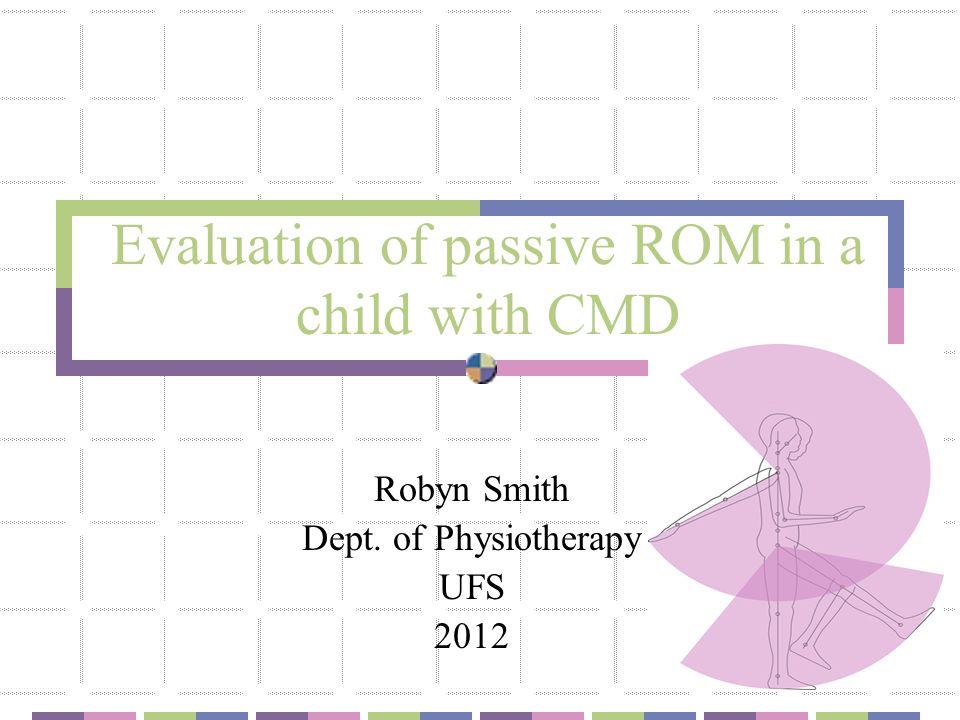 Evaluation of passive ROM in a child with CMD

Robyn Smith
Dept. of Physiotherapy
UFS
2012